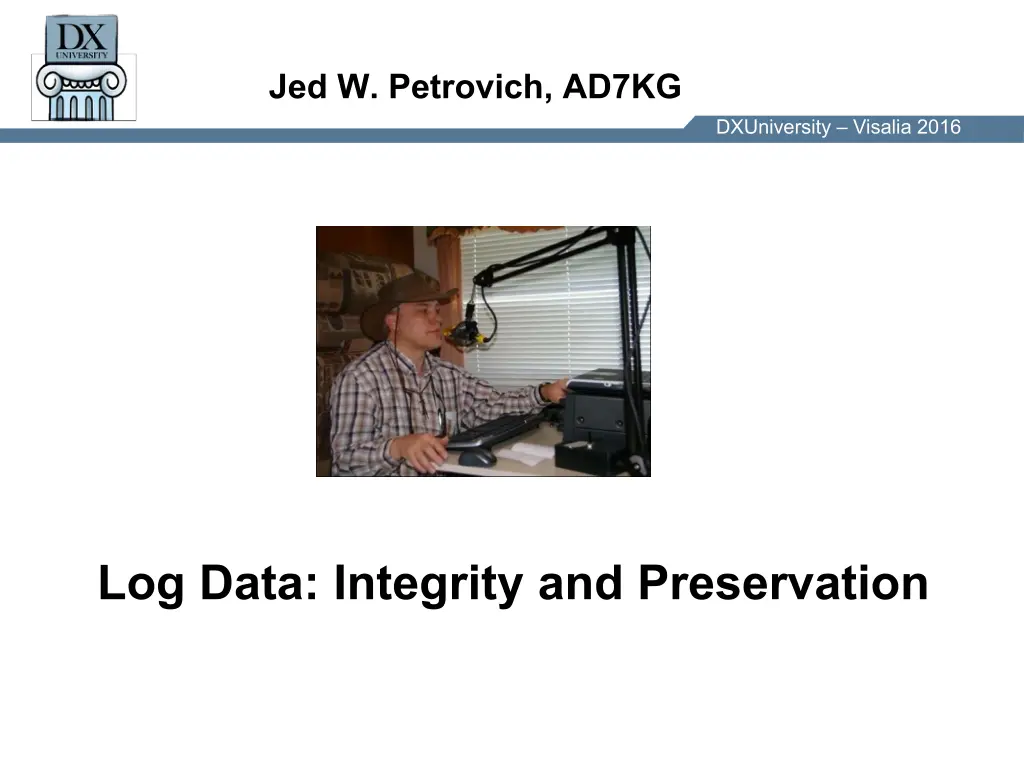 DX
UNIVERSITY

Jed W. Petrovich, AD7KG

DXUniversity – Visalia 2016

Log Data: Integrity and Preservation